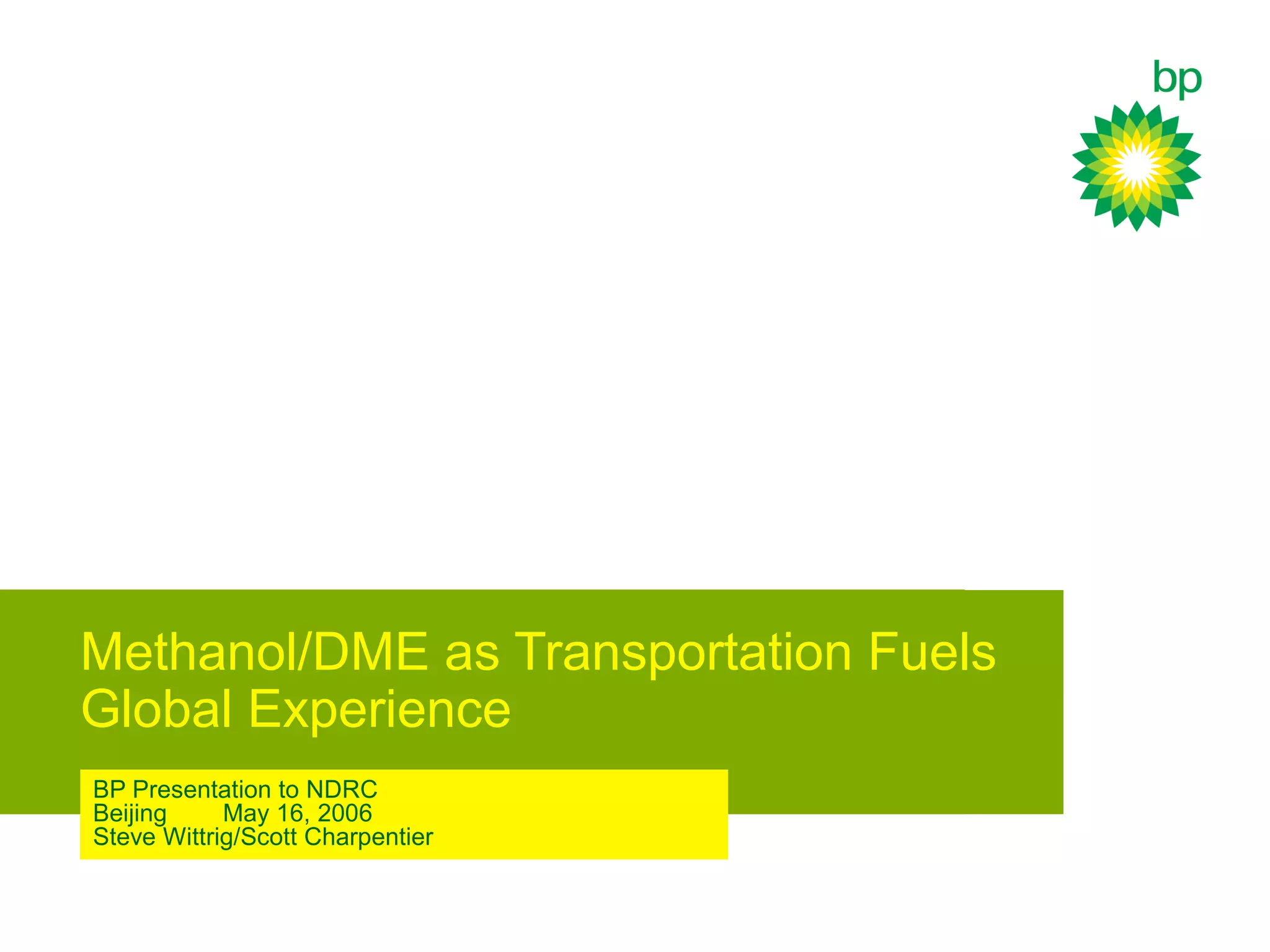 bp

Methanol/DME as Transportation Fuels
Global Experience

BP Presentation to NDRC
Beijing May 16, 2006
Steve Wittrig/Scott Charpentier